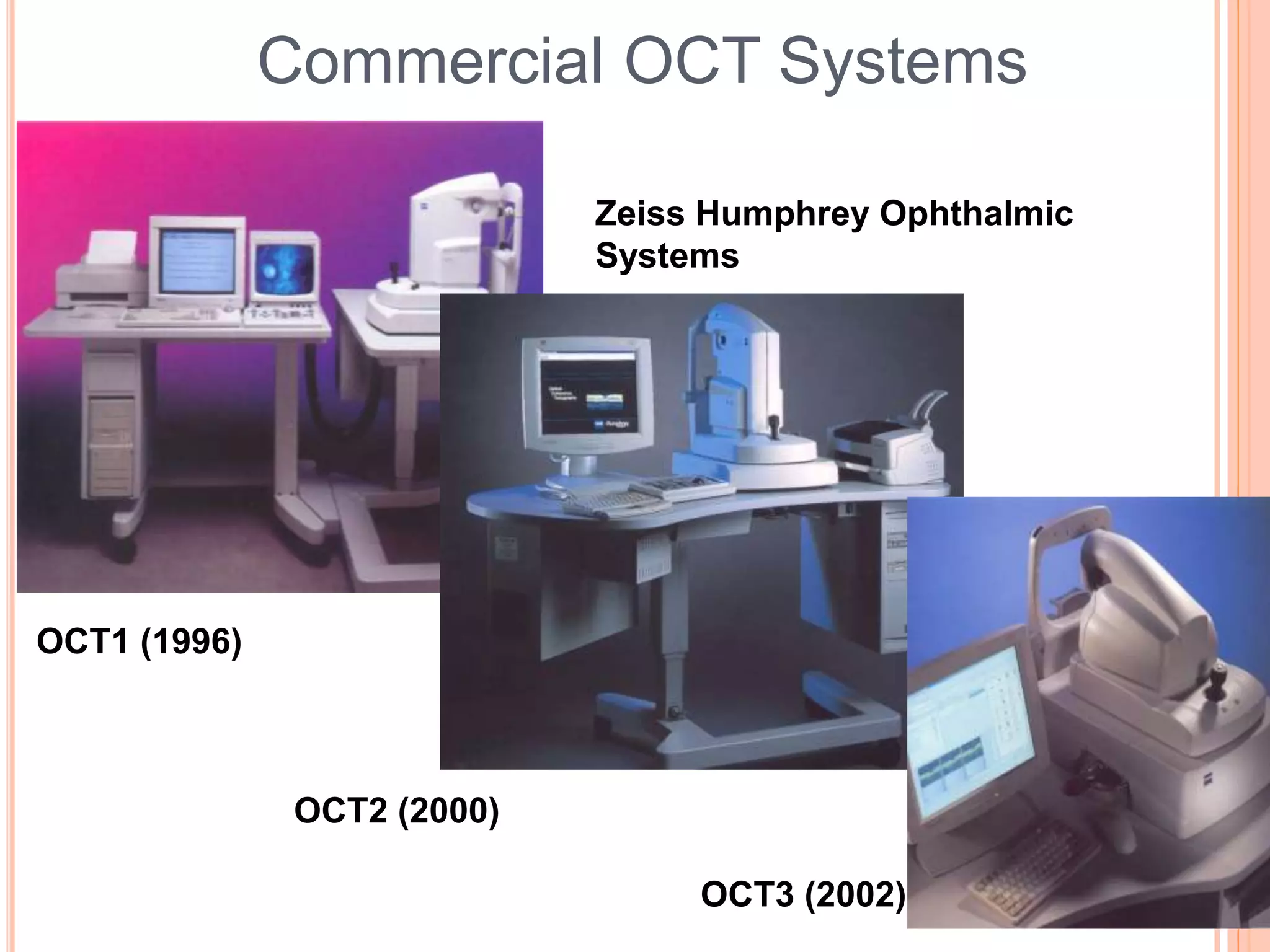 Commercial OCT Systems

Zeiss Humphrey Ophthalmic Systems

OCT1 (1996)

OCT2 (2000)

OCT3 (2002)